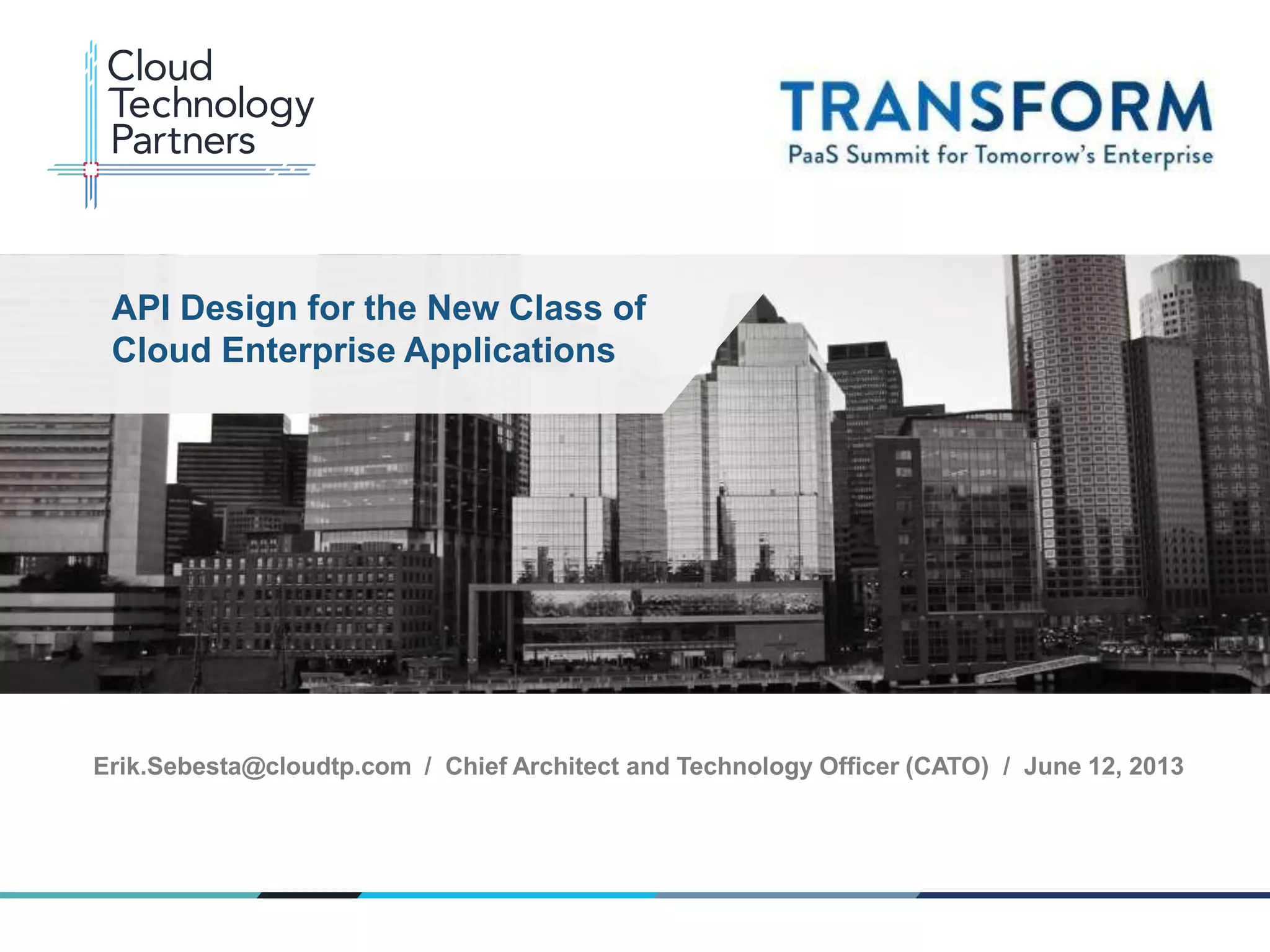 Cloud Technology Partners

TRANSFORM
PaaS Summit for Tomorrow's Enterprise

API Design for the New Class of Cloud Enterprise Applications

Erik.Sebesta@cloudtp.com / Chief Architect and Technology Officer (CATO) / June 12, 2013